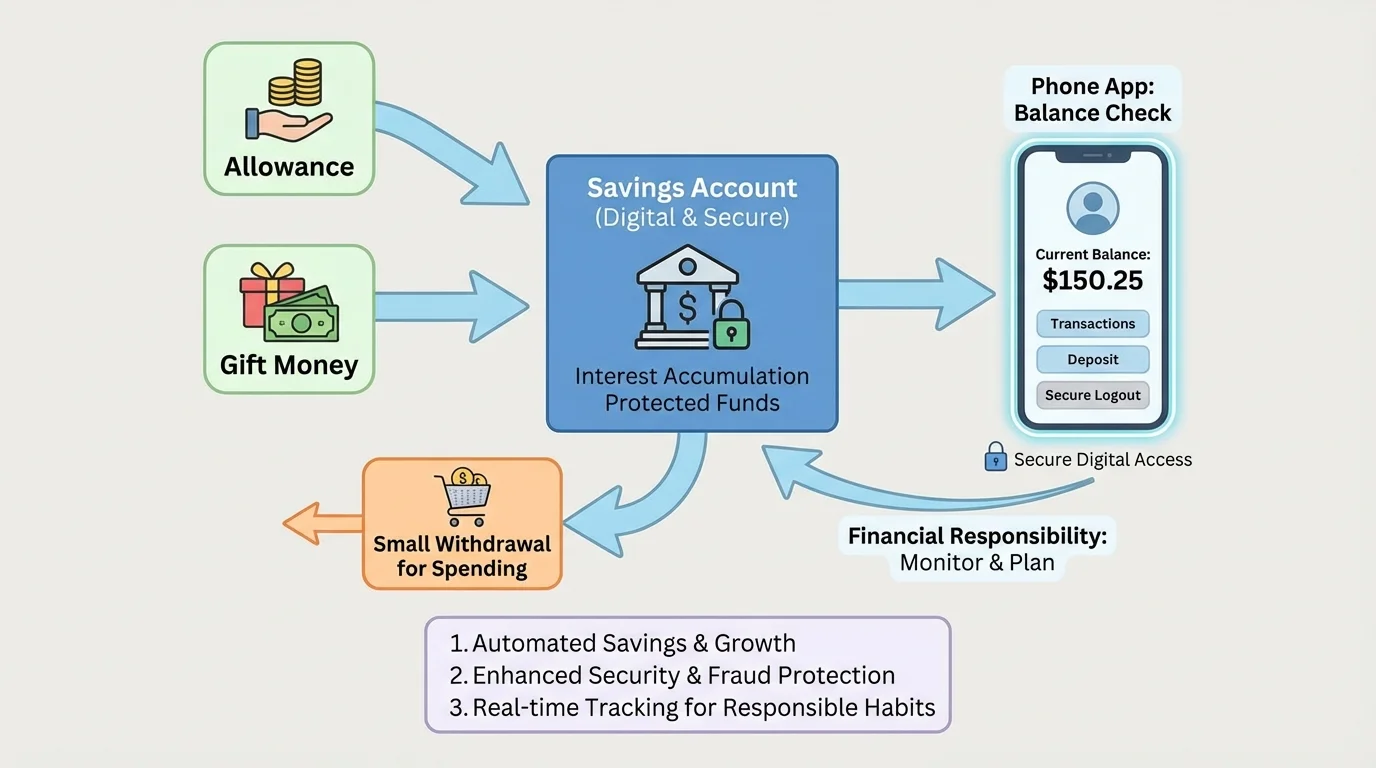 Allowance

Gift Money

Savings Account
(Digital & Secure)

Interest Accumulation
Protected Funds

Phone App:
Balance Check

Current Balance:
$150.25

Transactions

Deposit

Secure Logout

Secure Digital Access

Small Withdrawal for Spending

Financial Responsibility:
Monitor & Plan

1. Automated Savings & Growth
2. Enhanced Security & Fraud Protection
3. Real-time Tracking for Responsible Habits